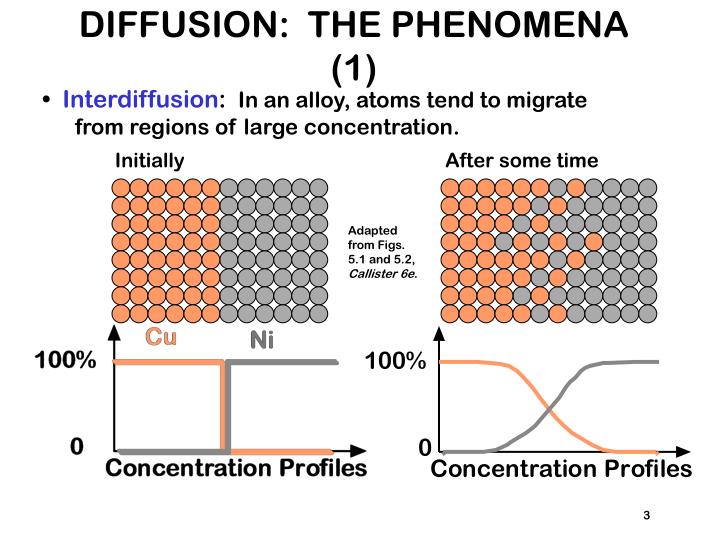 DIFFUSION: THE PHENOMENA (1)

• Interdiffusion: In an alloy, atoms tend to migrate from regions of large concentration.

Initially

After some time

Adapted from Figs. 5.1 and 5.2, Callister 6e.

Cu

Ni

100%

0

Concentration Profiles

100%

0

Concentration Profiles

3